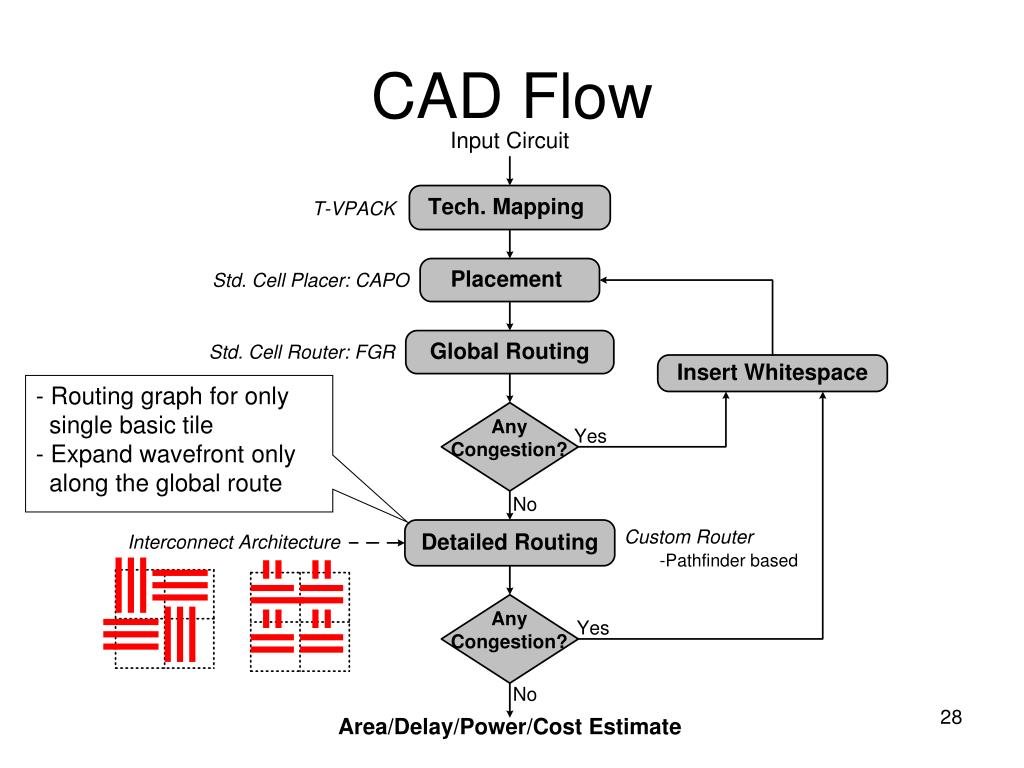 CAD Flow

Input Circuit

T-VPACK

Tech. Mapping

Std. Cell Placer: CAPO

Placement

Std. Cell Router: FGR

Global Routing

Insert Whitespace

- Routing graph for only single basic tile
- Expand wavefront only along the global route

Any Congestion?

Yes

No

Interconnect Architecture

Detailed Routing

Custom Router
-Pathfinder based

Any Congestion?

Yes

No

Area/Delay/Power/Cost Estimate

28